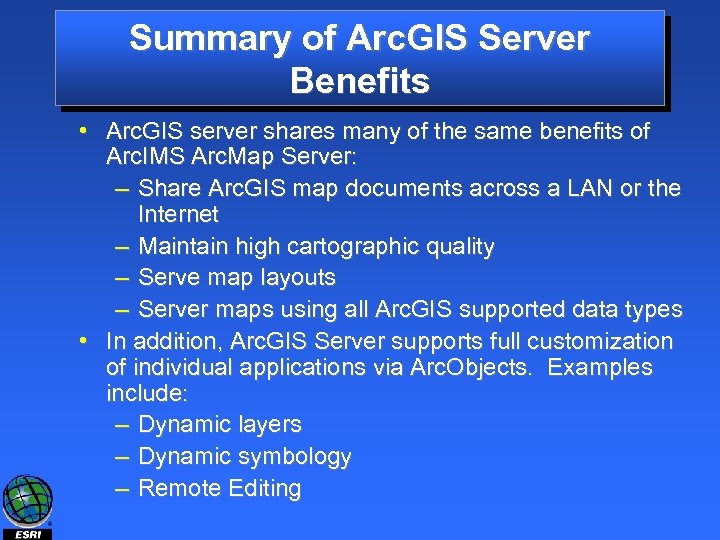 Summary of ArcGIS Server Benefits

• ArcGIS server shares many of the same benefits of ArcIMS ArcMap Server:
– Share ArcGIS map documents across a LAN or the Internet
– Maintain high cartographic quality
– Serve map layouts
– Server maps using all ArcGIS supported data types
• In addition, ArcGIS Server supports full customization of individual applications via ArcObjects. Examples include:
– Dynamic layers
– Dynamic symbology
– Remote Editing

ESRI